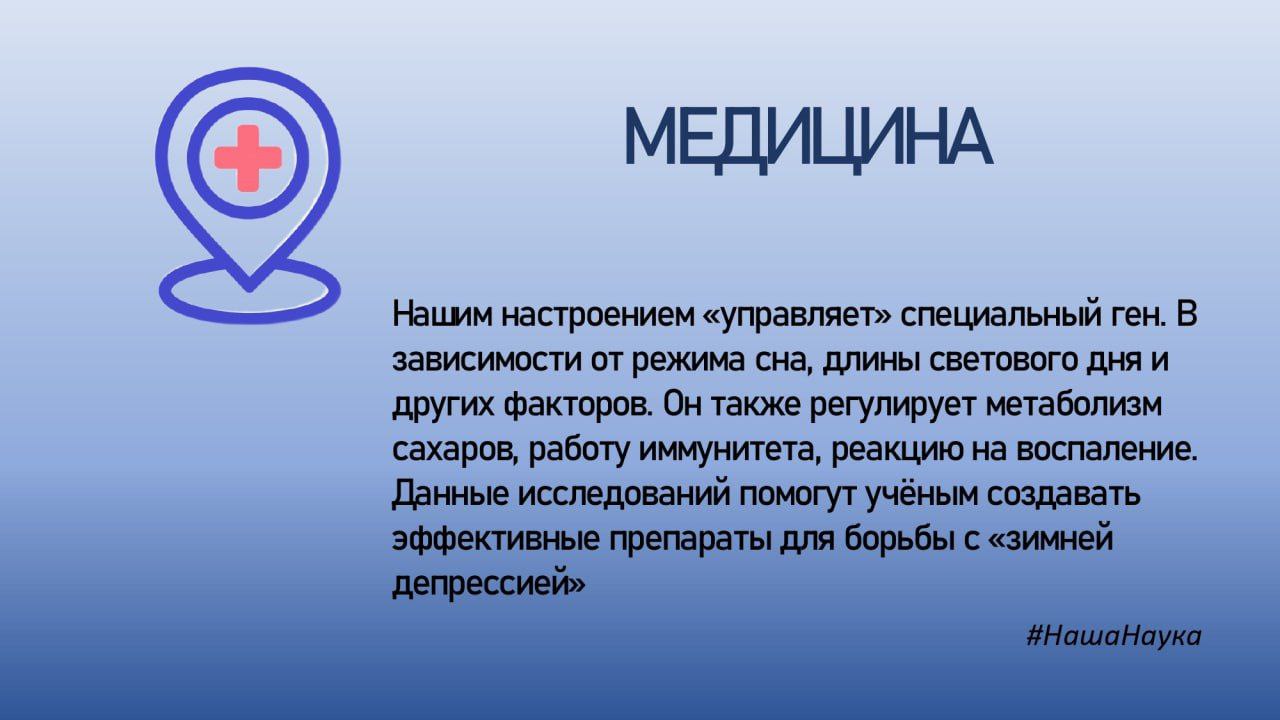 МЕДИЦИНА

Нашим настроением «управляет» специальный ген. В зависимости от режима сна, длины светового дня и других факторов. Он также регулирует метаболизм сахаров, работу иммунитета, реакцию на воспаление. Данные исследований помогут учёным создавать эффективные препараты для борьбы с «зимней депрессией»

#НашаНаука